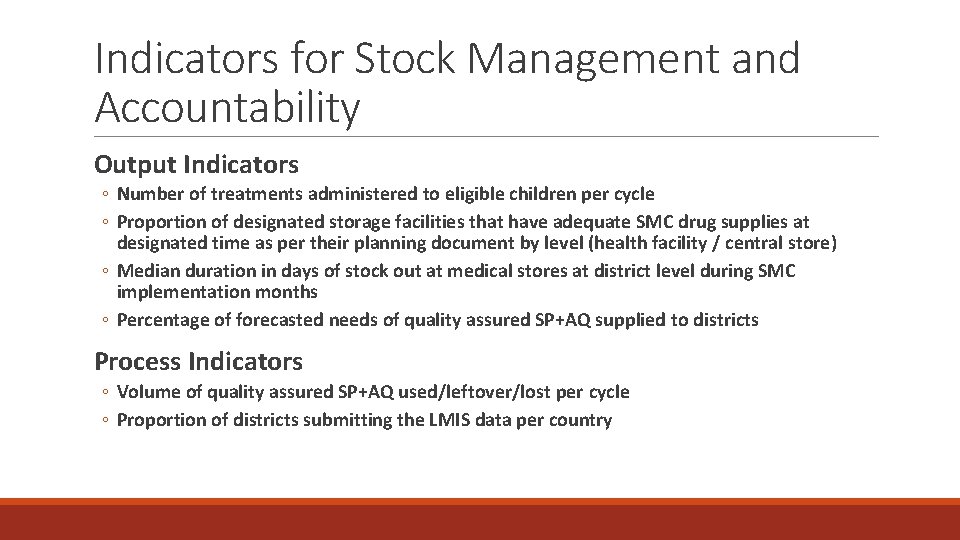 Indicators for Stock Management and Accountability

Output Indicators

◦ Number of treatments administered to eligible children per cycle
◦ Proportion of designated storage facilities that have adequate SMC drug supplies at designated time as per their planning document by level (health facility / central store)
◦ Median duration in days of stock out at medical stores at district level during SMC implementation months
◦ Percentage of forecasted needs of quality assured SP+AQ supplied to districts

Process Indicators

◦ Volume of quality assured SP+AQ used/leftover/lost per cycle
◦ Proportion of districts submitting the LMIS data per country